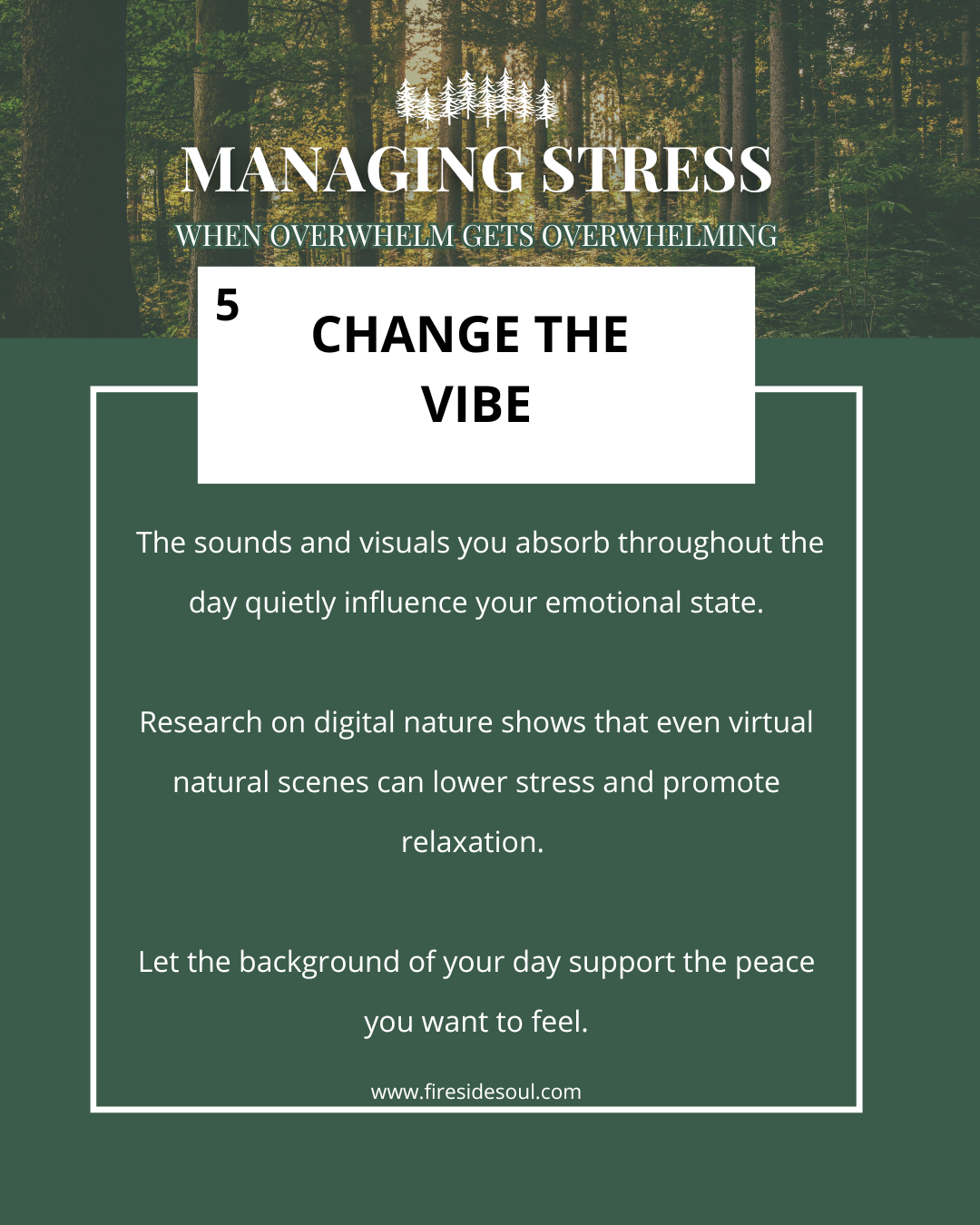 MANAGING STRESS

WHEN OVERWHELM GETS OVERWHELMING

5

CHANGE THE VIBE

The sounds and visuals you absorb throughout the day quietly influence your emotional state.

Research on digital nature shows that even virtual natural scenes can lower stress and promote relaxation.

Let the background of your day support the peace you want to feel.

www.firesidesoul.com